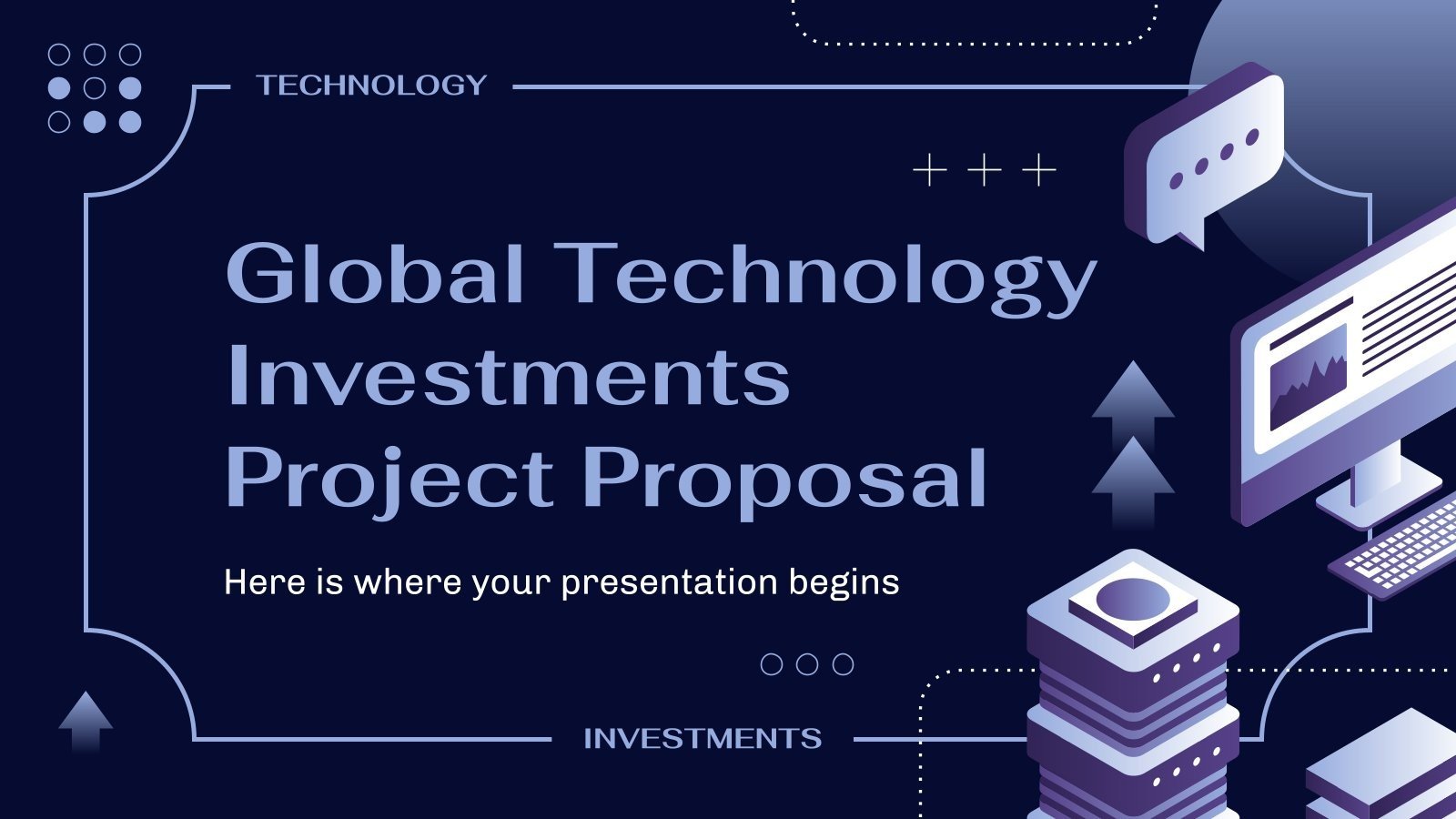 TECHNOLOGY

Global Technology Investments Project Proposal

Here is where your presentation begins

INVESTMENTS